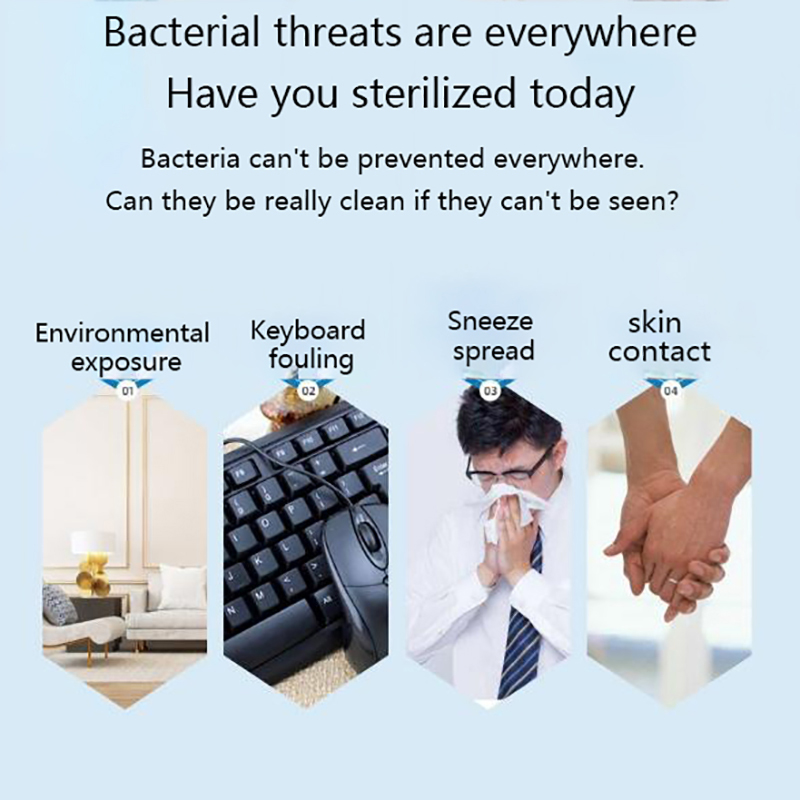 Bacterial threats are everywhere
Have you sterilized today

Bacteria can't be prevented everywhere.
Can they be really clean if they can't be seen?

Environmental exposure
01

Keyboard fouling
02

Sneeze spread
03

skin contact
04